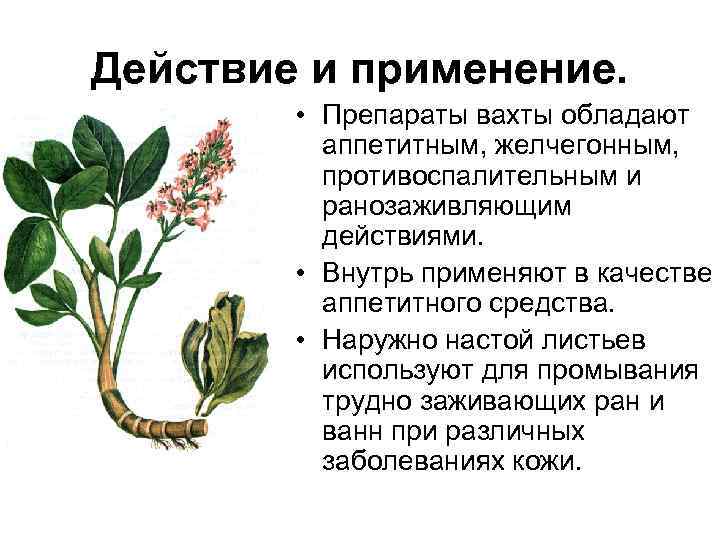 Действие и применение.

• Препараты вахты обладают аппетитным, желчегонным, противоспалительным и ранозаживляющим действиями.

• Внутрь применяют в качестве аппетитного средства.

• Наружно настой листьев используют для промывания трудно заживающих ран и ванн при различных заболеваниях кожи.